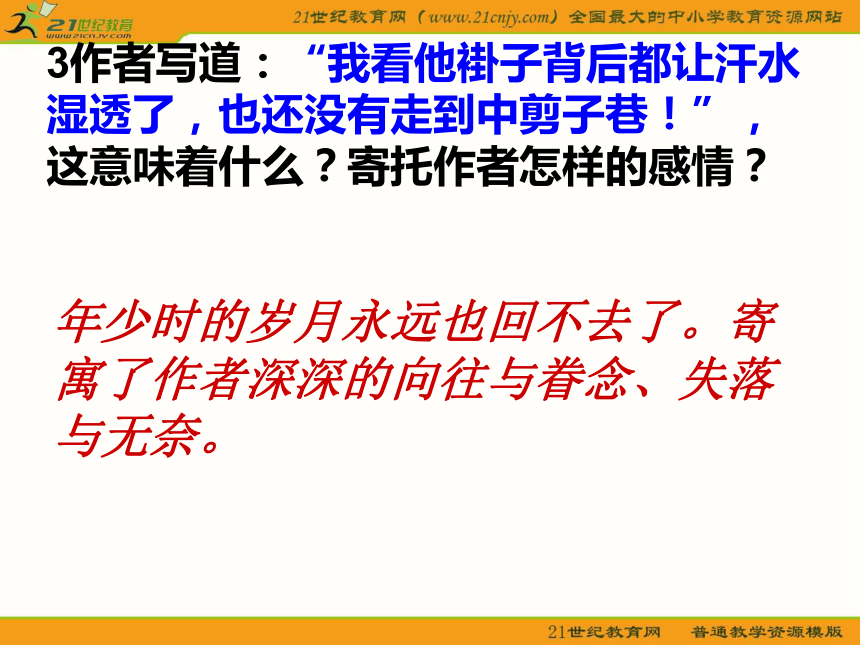 21世纪教育
www.21cnjy.com

21世纪教育网（www.21cnjy.com）全国最大的中小学教育资源网站

3作者写道：“我看他褂子背后都让汗水湿透了，也还没有走到中剪子巷！”，这意味着什么？寄托作者怎样的感情？

年少时的岁月永远也回不去了。寄寓了作者深深的向往与眷念、失落与无奈。

21世纪教育网 普通教学资源模版